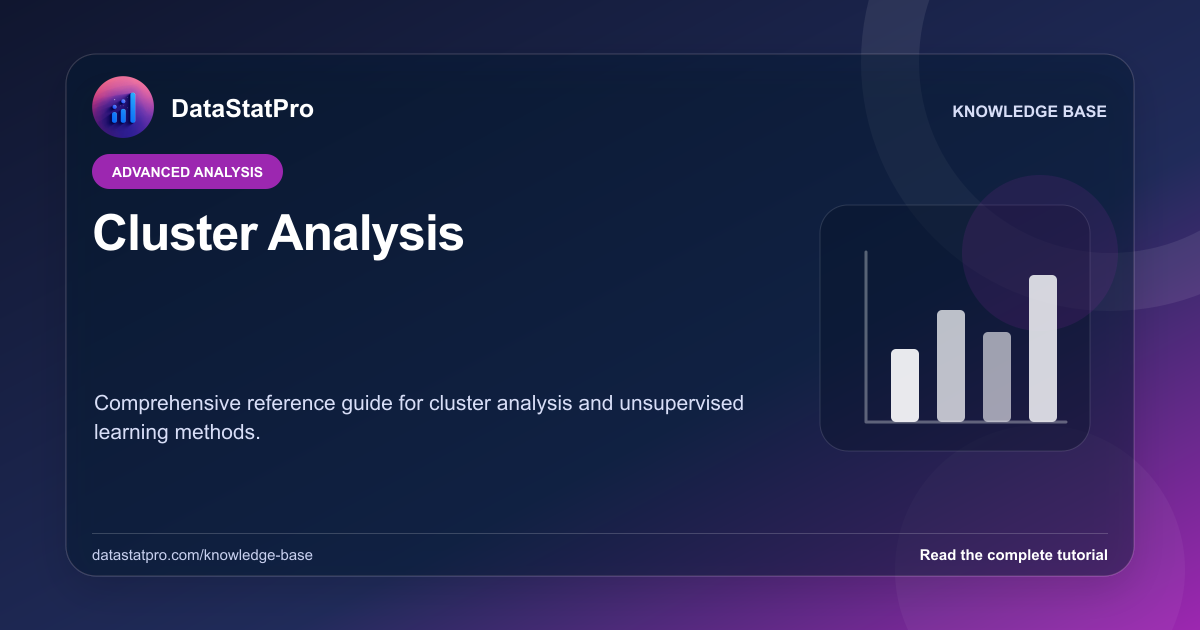 DataStatPro

KNOWLEDGE BASE

ADVANCED ANALYSIS

Cluster Analysis

Comprehensive reference guide for cluster analysis and unsupervised learning methods.

datastatpro.com/knowledge-base

Read the complete tutorial